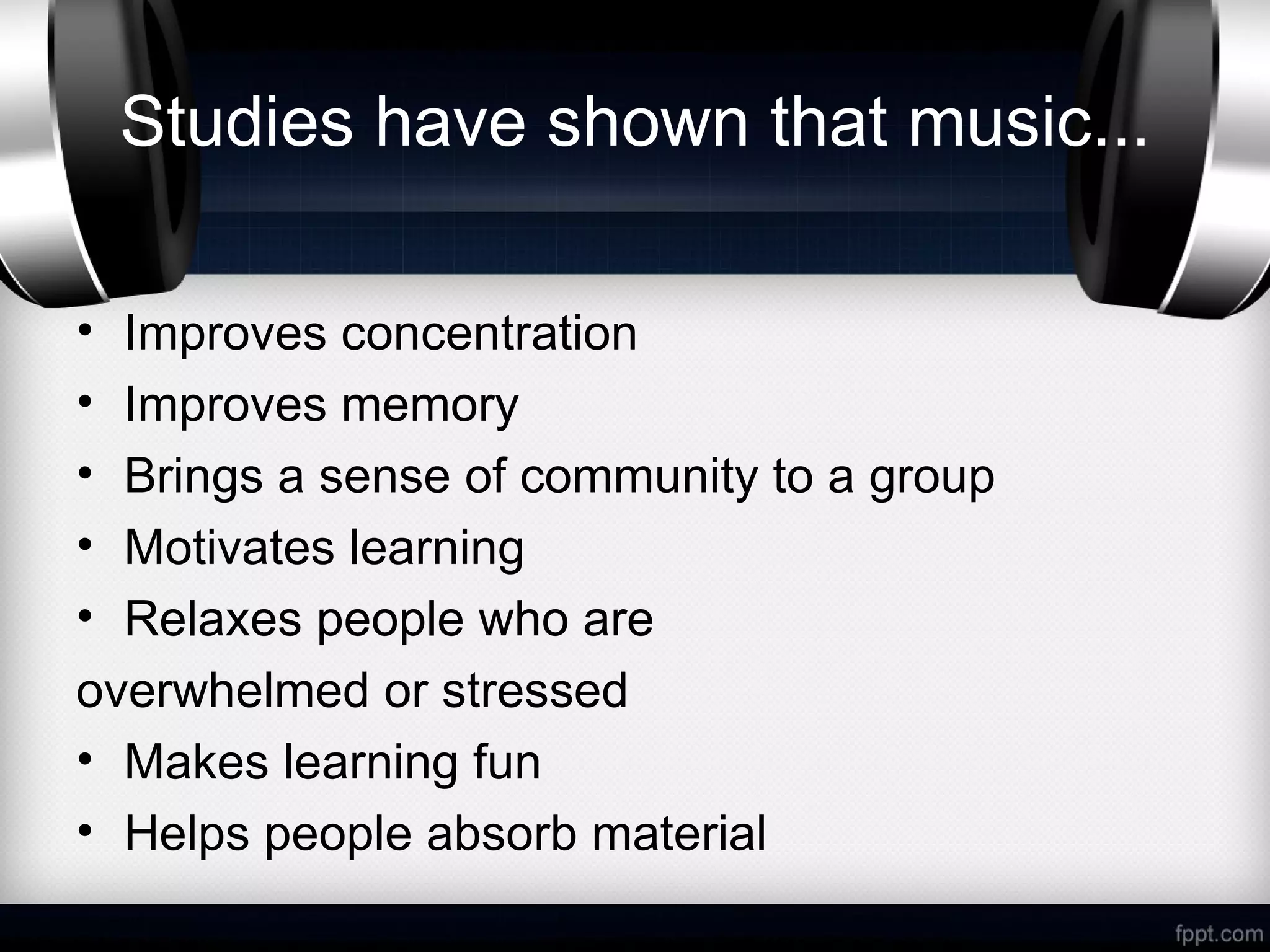 Studies have shown that music...

• Improves concentration
• Improves memory
• Brings a sense of community to a group
• Motivates learning
• Relaxes people who are
overwhelmed or stressed
• Makes learning fun
• Helps people absorb material

fppt.com